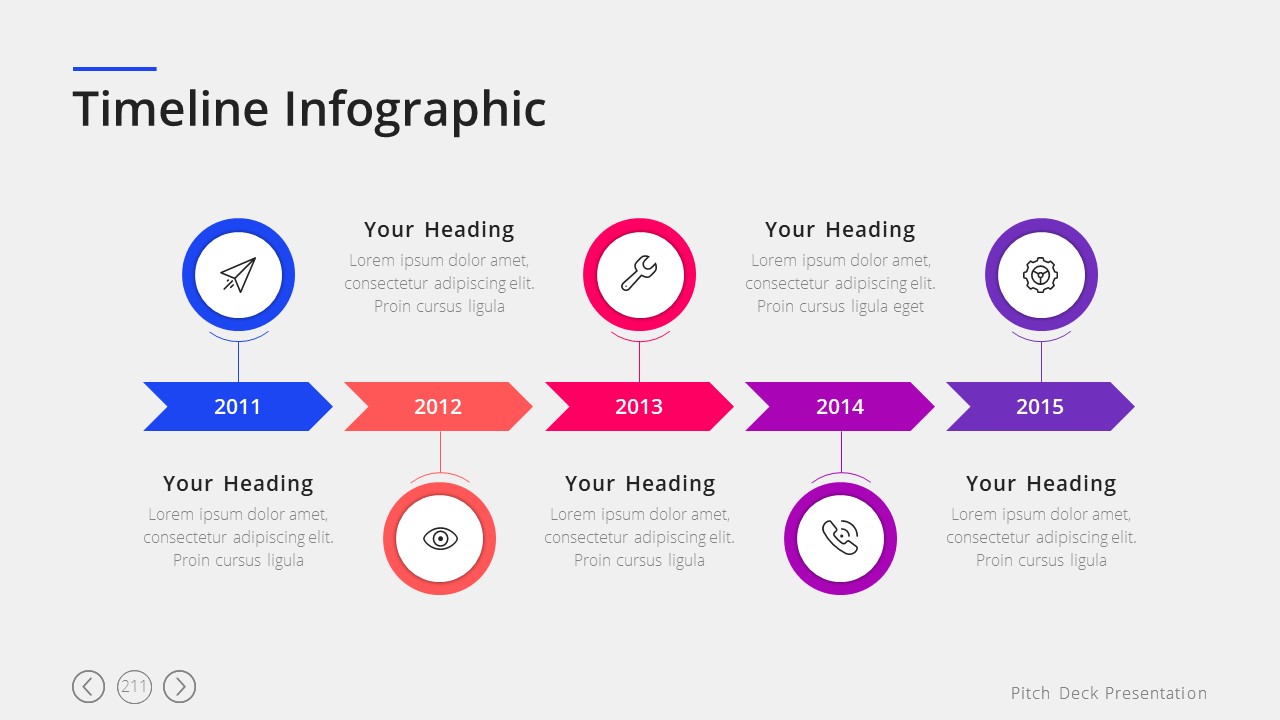 Timeline Infographic

Your Heading
Lorem ipsum dolor amet, consectetur adipiscing elit. Proin cursus ligula

Your Heading
Lorem ipsum dolor amet, consectetur adipiscing elit. Proin cursus ligula eget

2011

2012

2013

2014

2015

Your Heading
Lorem ipsum dolor amet, consectetur adipiscing elit. Proin cursus ligula

Your Heading
Lorem ipsum dolor amet, consectetur adipiscing elit. Proin cursus ligula

Your Heading
Lorem ipsum dolor amet, consectetur adipiscing elit. Proin cursus ligula

211

Pitch Deck Presentation